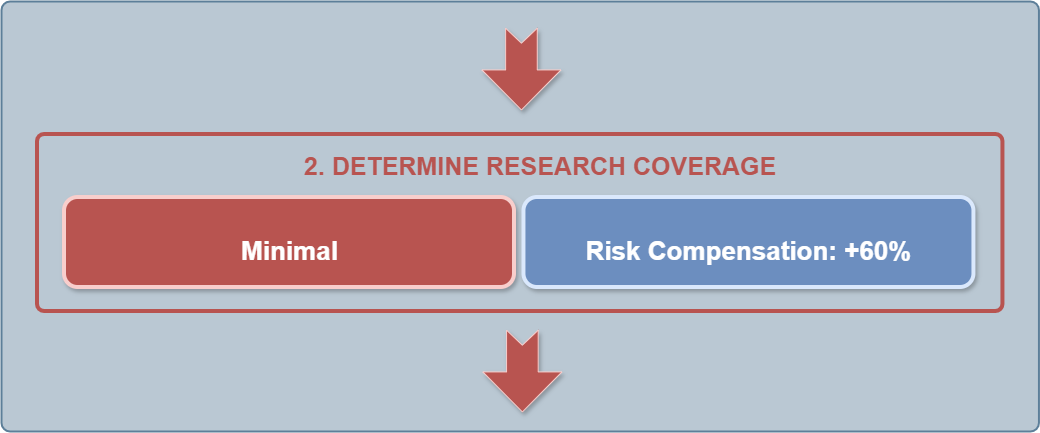 2. DETERMINE RESEARCH COVERAGE

Minimal

Risk Compensation: +60%